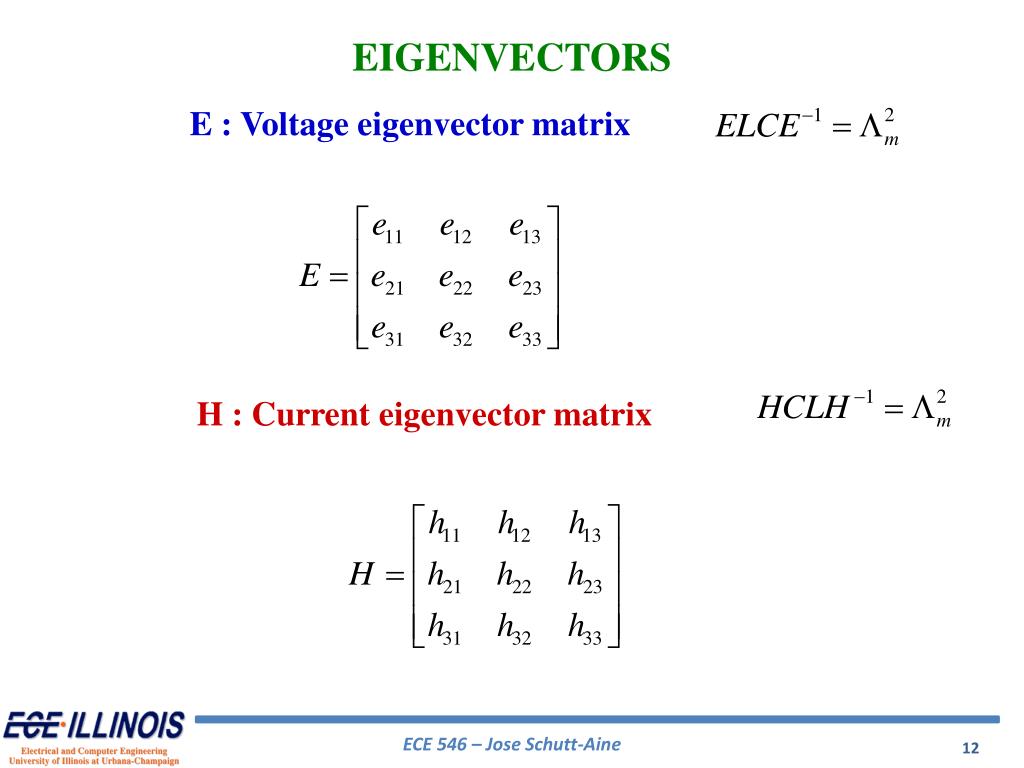 EIGENVECTORS

E : Voltage eigenvector matrix $ELCE^{-1} = \Lambda_m^2$

$E = \begin{bmatrix} e_{11} & e_{12} & e_{13} \\ e_{21} & e_{22} & e_{23} \\ e_{31} & e_{32} & e_{33} \end{bmatrix}$

H : Current eigenvector matrix $HCLH^{-1} = \Lambda_m^2$

$H = \begin{bmatrix} h_{11} & h_{12} & h_{13} \\ h_{21} & h_{22} & h_{23} \\ h_{31} & h_{32} & h_{33} \end{bmatrix}$

ECE ILLINOIS
Electrical and Computer Engineering
University of Illinois at Urbana-Champaign

ECE 546 – Jose Schutt-Aine

12